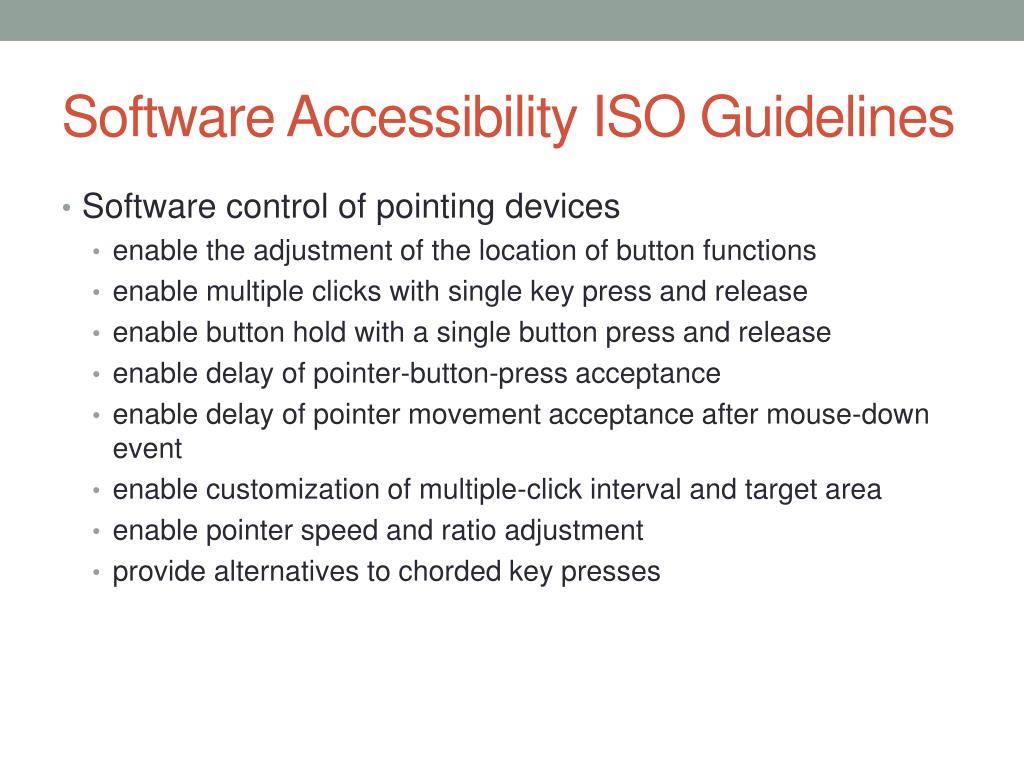 Software Accessibility ISO Guidelines

• Software control of pointing devices
  • enable the adjustment of the location of button functions
  • enable multiple clicks with single key press and release
  • enable button hold with a single button press and release
  • enable delay of pointer-button-press acceptance
  • enable delay of pointer movement acceptance after mouse-down event
  • enable customization of multiple-click interval and target area
  • enable pointer speed and ratio adjustment
  • provide alternatives to chorded key presses